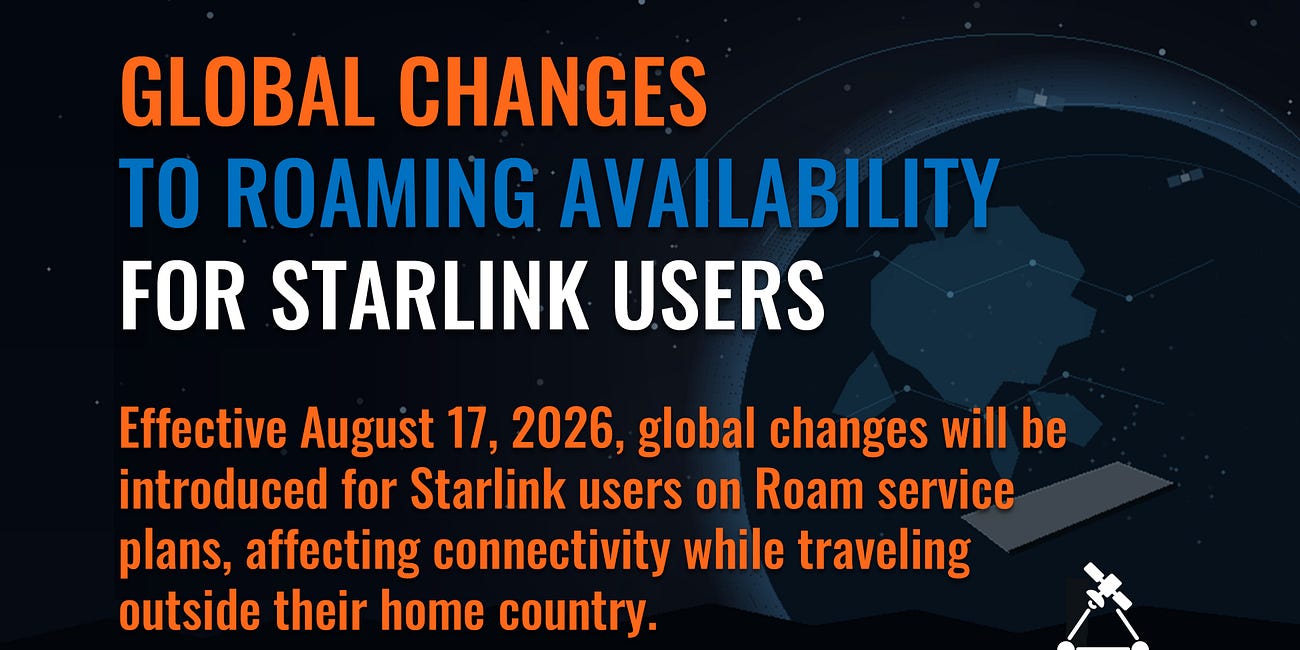 GLOBAL CHANGES
TO ROAMING AVAILABILITY
FOR STARLINK USERS

Effective August 17, 2026, global changes will be introduced for Starlink users on Roam service plans, affecting connectivity while traveling outside their home country.